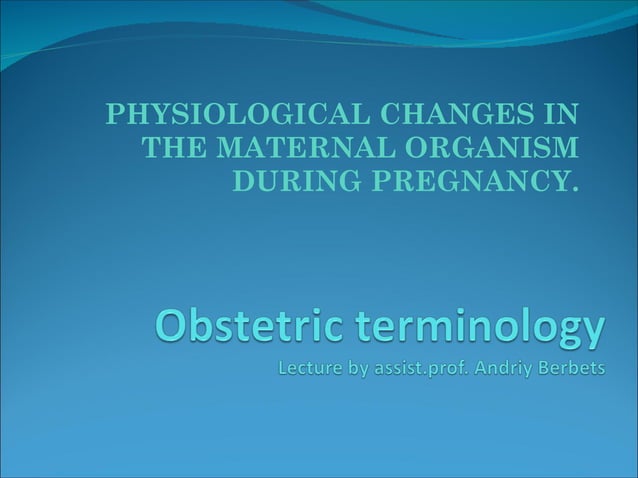 PHYSIOLOGICAL CHANGES IN THE MATERNAL ORGANISM DURING PREGNANCY.

Obstetric terminology

Lecture by assist.prof. Andriy Berbets